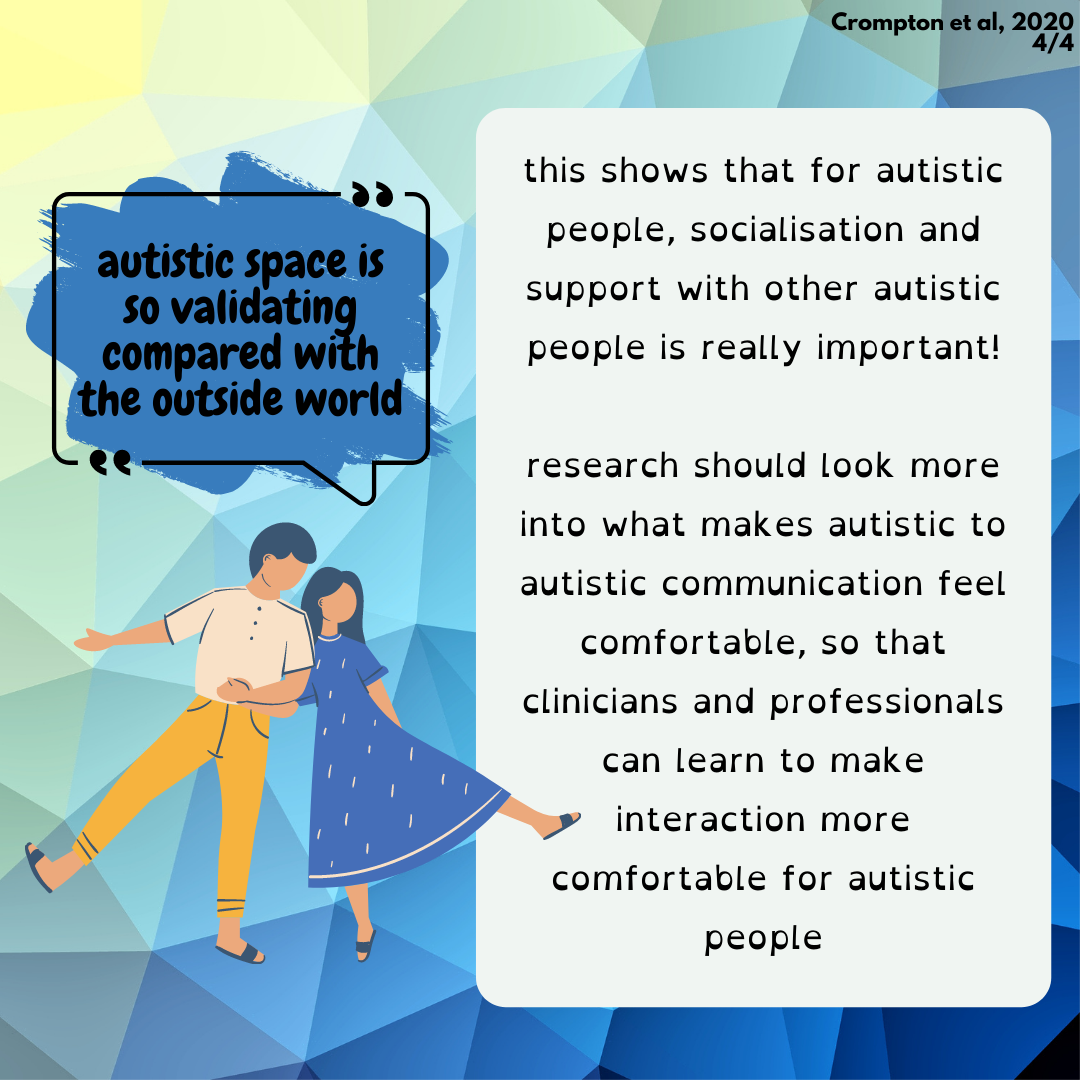 Crompton et al, 2020
4/4

autistic space is so validating compared with the outside world

this shows that for autistic people, socialisation and support with other autistic people is really important!

research should look more into what makes autistic to autistic communication feel comfortable, so that clinicians and professionals can learn to make interaction more comfortable for autistic people